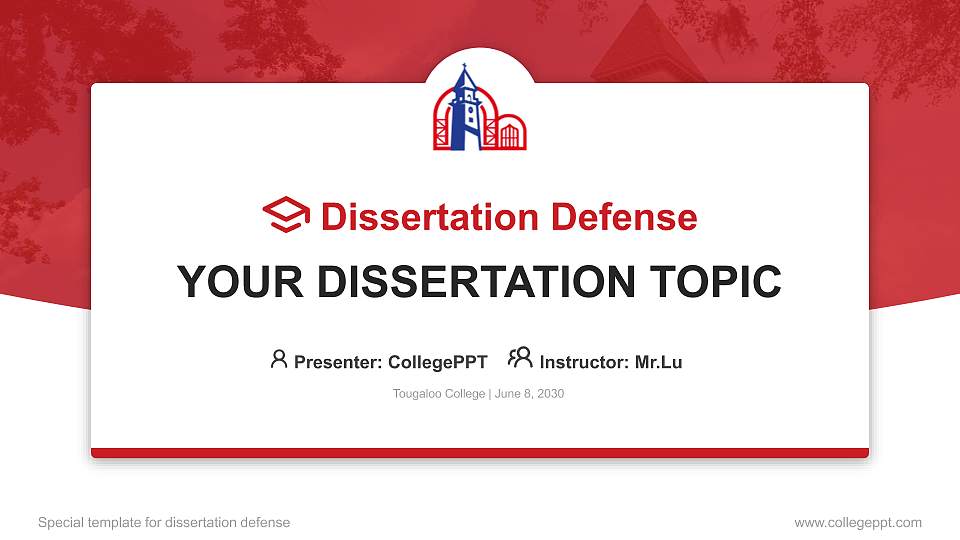 Dissertation Defense

YOUR DISSERTATION TOPIC

Presenter: CollegePPT Instructor: Mr.Lu

Tougaloo College | June 8, 2030

Special template for dissertation defense

www.collegeppt.com